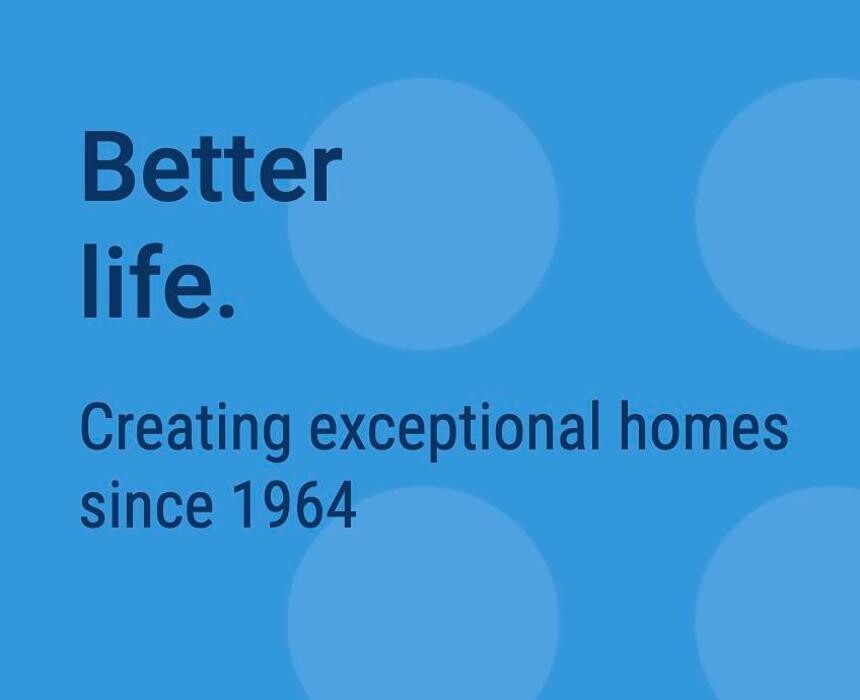 Better life.

Creating exceptional homes since 1964